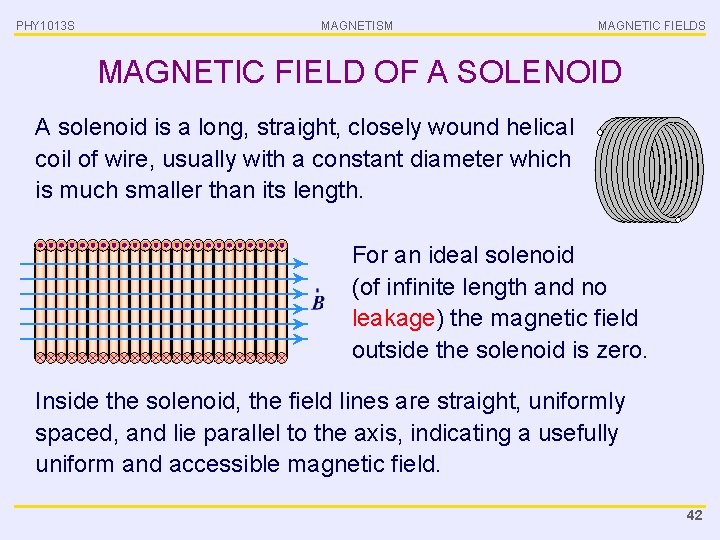 PHY1013S MAGNETISM MAGNETIC FIELDS

MAGNETIC FIELD OF A SOLENOID

A solenoid is a long, straight, closely wound helical coil of wire, usually with a constant diameter which is much smaller than its length.

$\vec{B}$

For an ideal solenoid (of infinite length and no leakage) the magnetic field outside the solenoid is zero.

Inside the solenoid, the field lines are straight, uniformly spaced, and lie parallel to the axis, indicating a usefully uniform and accessible magnetic field.

42